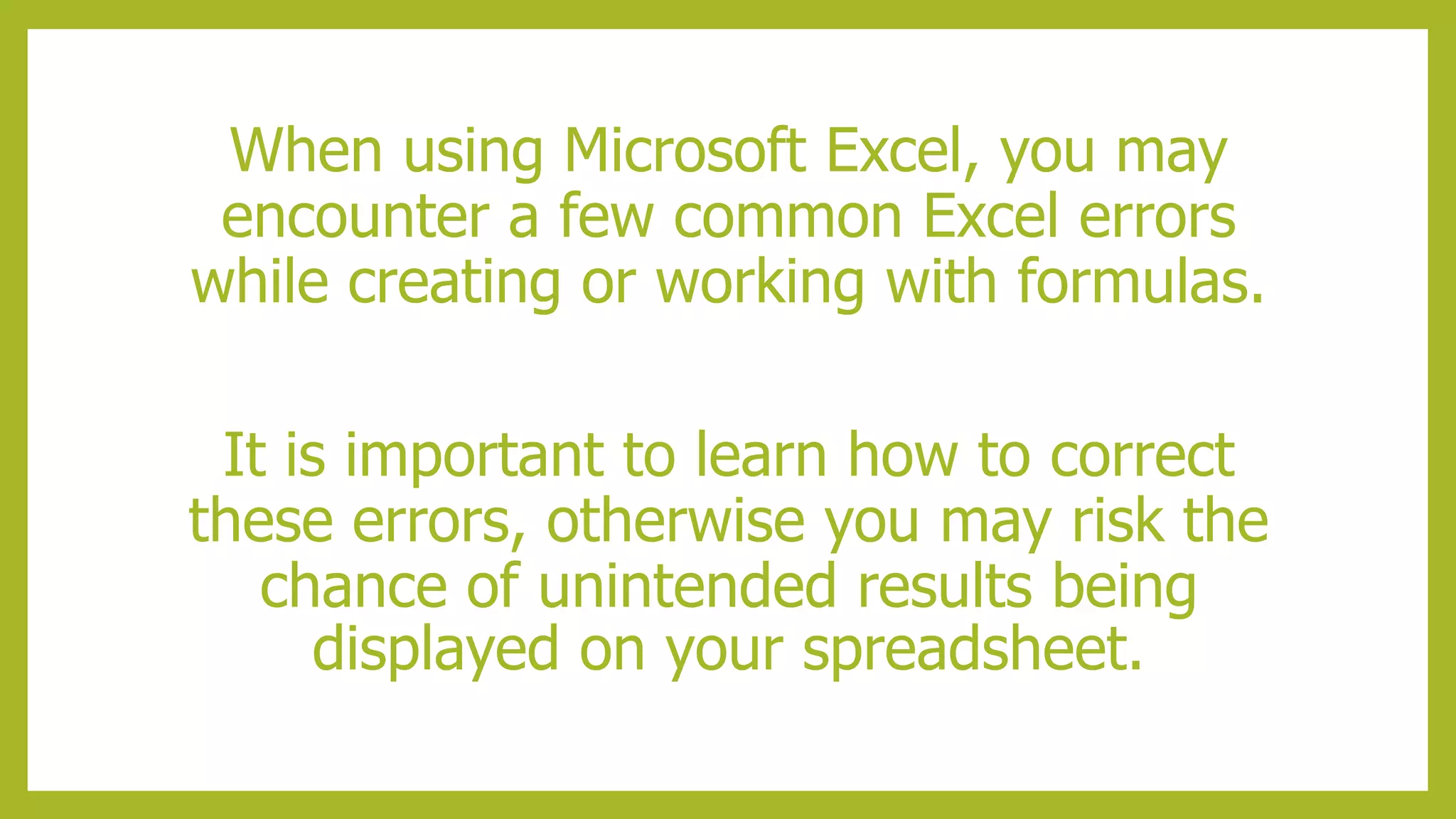 When using Microsoft Excel, you may encounter a few common Excel errors while creating or working with formulas.

It is important to learn how to correct these errors, otherwise you may risk the chance of unintended results being displayed on your spreadsheet.